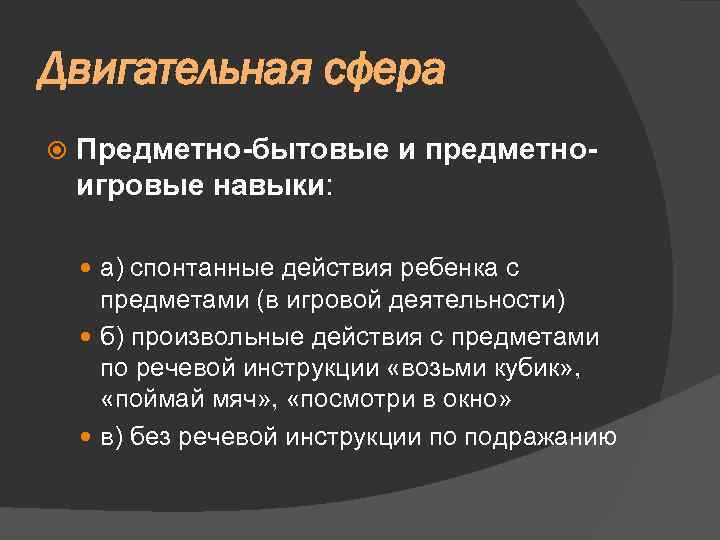 Двигательная сфера

Предметно-бытовые и предметно-игровые навыки:

а) спонтанные действия ребенка с предметами (в игровой деятельности)

б) произвольные действия с предметами по речевой инструкции «возьми кубик», «поймай мяч», «посмотри в окно»

в) без речевой инструкции по подражанию